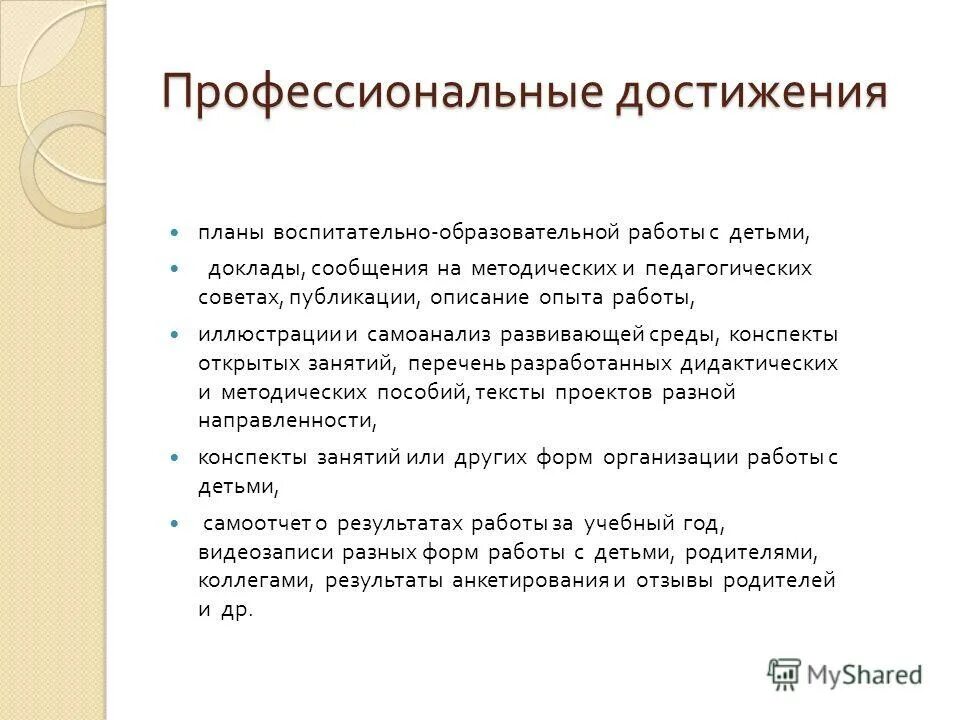 Профессиональные достижения

- планы воспитательно-образовательной работы с детьми,
- доклады, сообщения на методических и педагогических советах, публикации, описание опыта работы,
- иллюстрации и самоанализ развивающей среды, конспекты открытых занятий, перечень разработанных дидактических и методических пособий, тексты проектов разной направленности,
- конспекты занятий или других форм организации работы с детьми,
- самоотчет о результатах работы за учебный год, видеозаписи разных форм работы с детьми, родителями, коллегами, результаты анкетирования и отзывы родителей и др.

MyShared